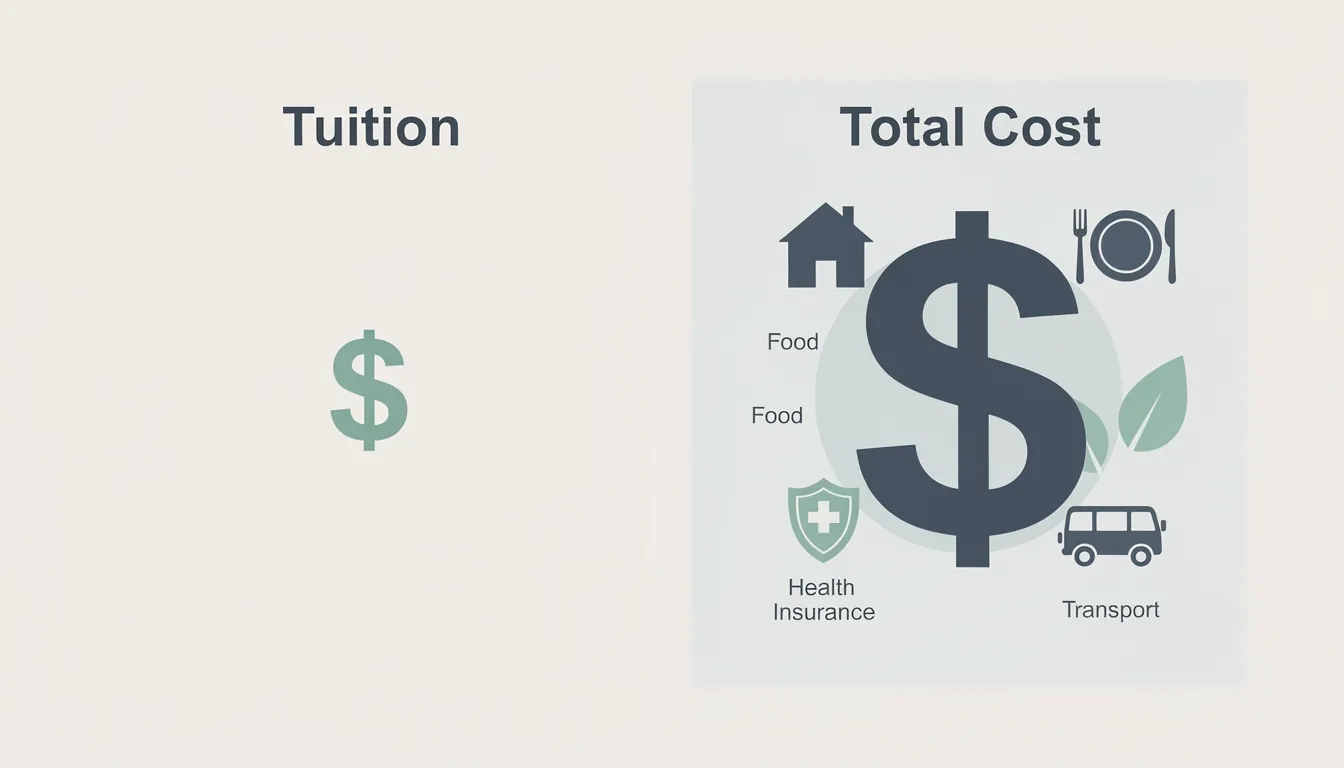 Tuition

$

Total Cost

$

Food

Food

Health Insurance

Transport